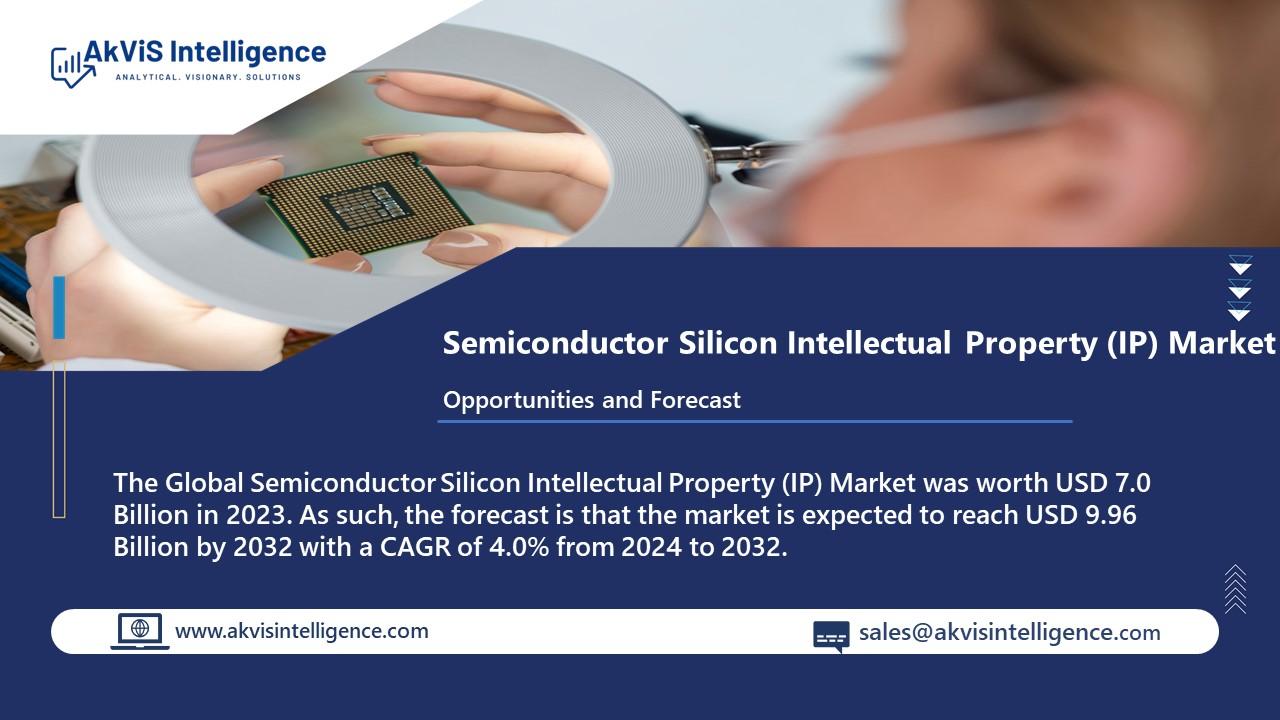 AkViS Intelligence
ANALYTICAL. VISIONARY. SOLUTIONS

Semiconductor Silicon Intellectual Property (IP) Market

Opportunities and Forecast

The Global Semiconductor Silicon Intellectual Property (IP) Market was worth USD 7.0 Billion in 2023. As such, the forecast is that the market is expected to reach USD 9.96 Billion by 2032 with a CAGR of 4.0% from 2024 to 2032.

www.akvisintelligence.com

sales@akvisintelligence.com